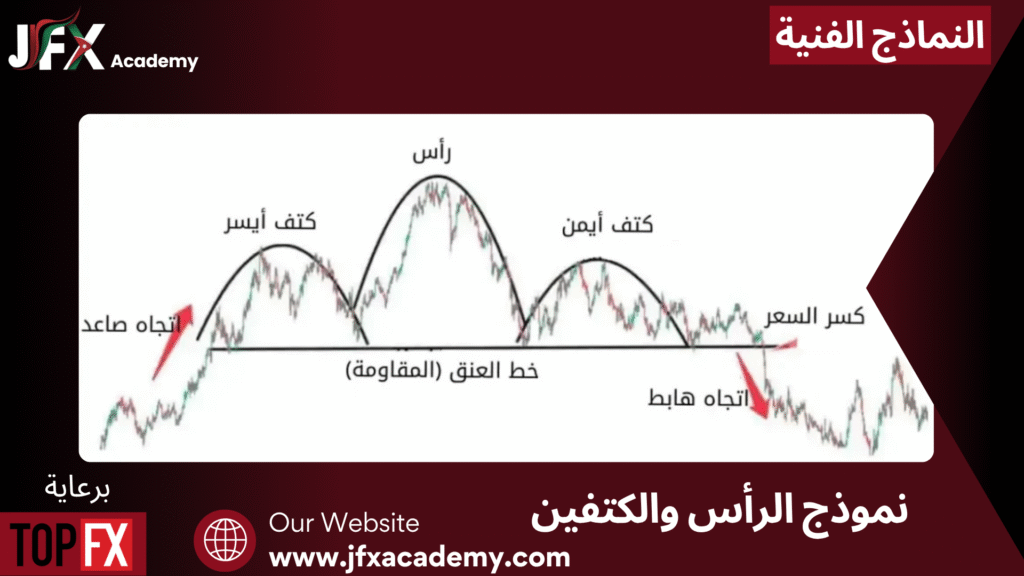 JFX Academy

النماذج الفنية

رأس

كتف أيسر

كتف أيمن

اتجاه صاعد

كسر السعر

خط العنق (المقاومة)

اتجاه هابط

برعاية

TOP FX

Our Website
www.jfxacademy.com

نموذج الرأس والكتفين